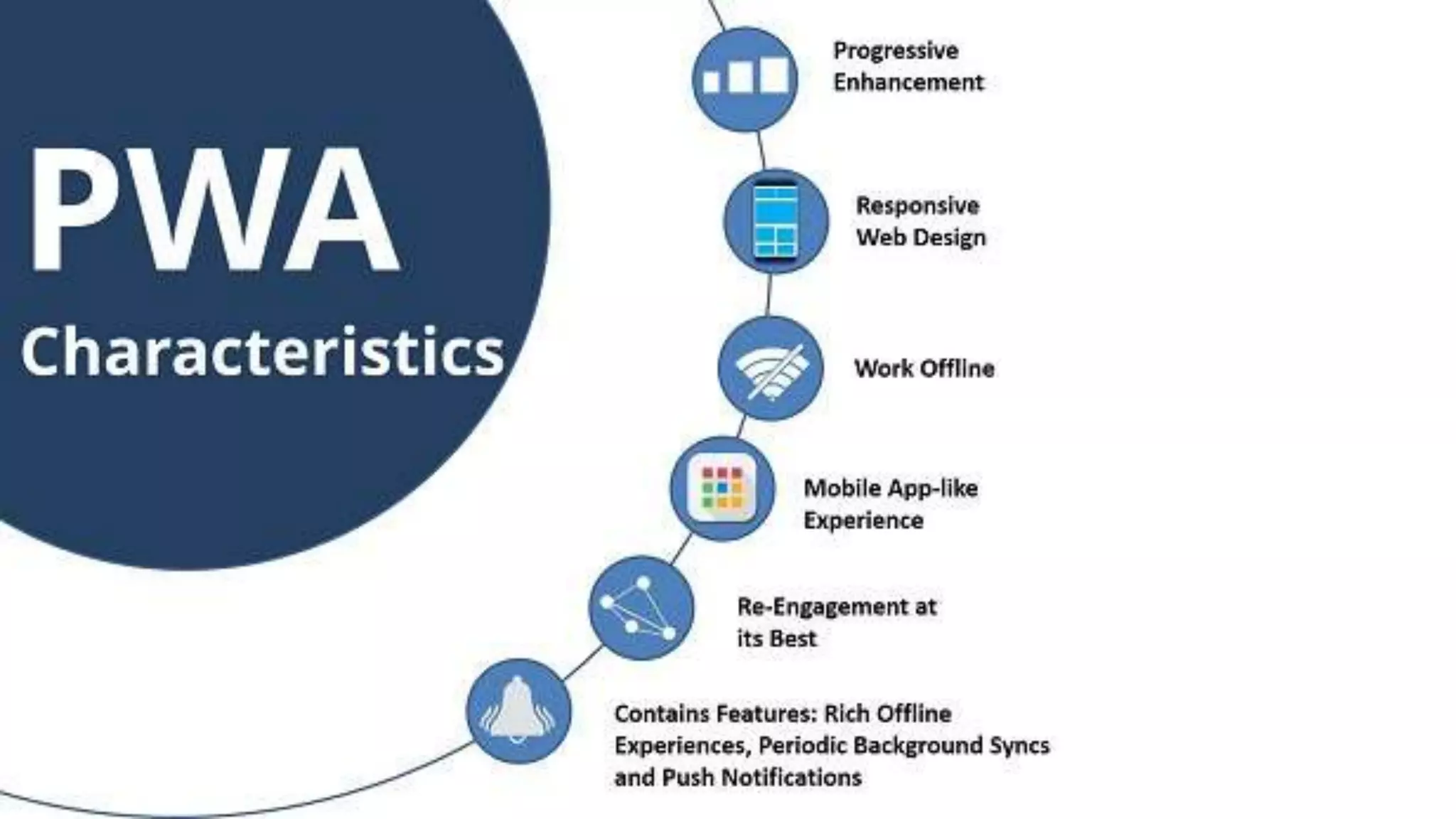 PWA
Characteristics

Progressive Enhancement

Responsive Web Design

Work Offline

Mobile App-like Experience

Re-Engagement at its Best

Contains Features: Rich Offline Experiences, Periodic Background Syncs and Push Notifications